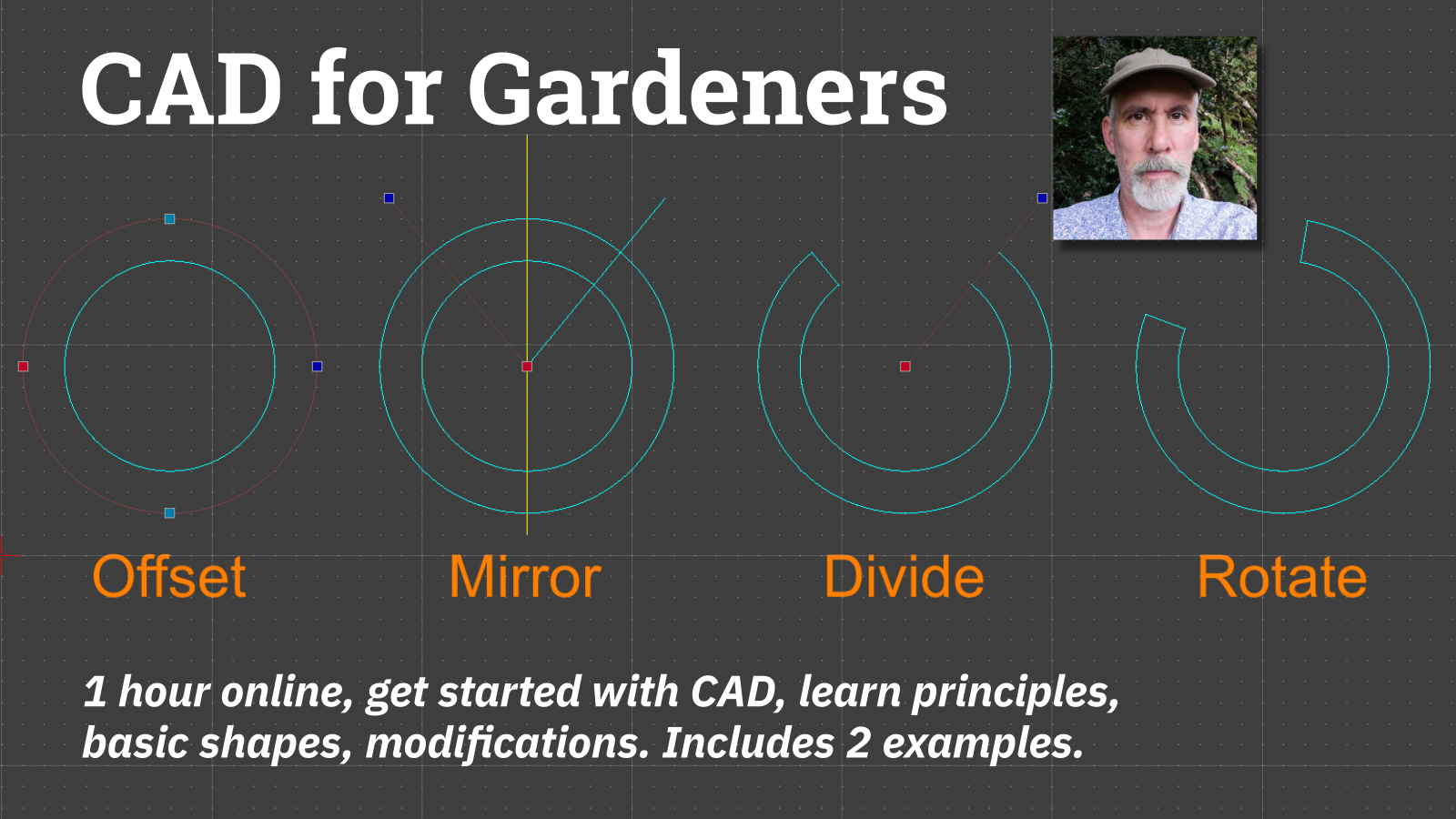 CAD for Gardeners

Offset

Mirror

Divide

Rotate

1 hour online, get started with CAD, learn principles, basic shapes, modifications. Includes 2 examples.